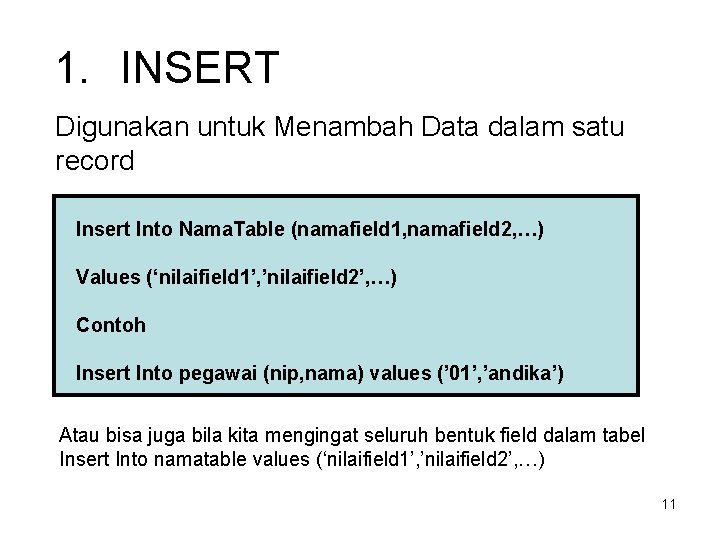 1. INSERT

Digunakan untuk Menambah Data dalam satu record

Insert Into NamaTable (namafield1,namafield2,…)

Values (‘nilaifield1’,’nilaifield2’,…)

Contoh

Insert Into pegawai (nip,nama) values (’01’,’andika’)

Atau bisa juga bila kita mengingat seluruh bentuk field dalam tabel
Insert Into namatable values (‘nilaifield1’,’nilaifield2’,…)

11